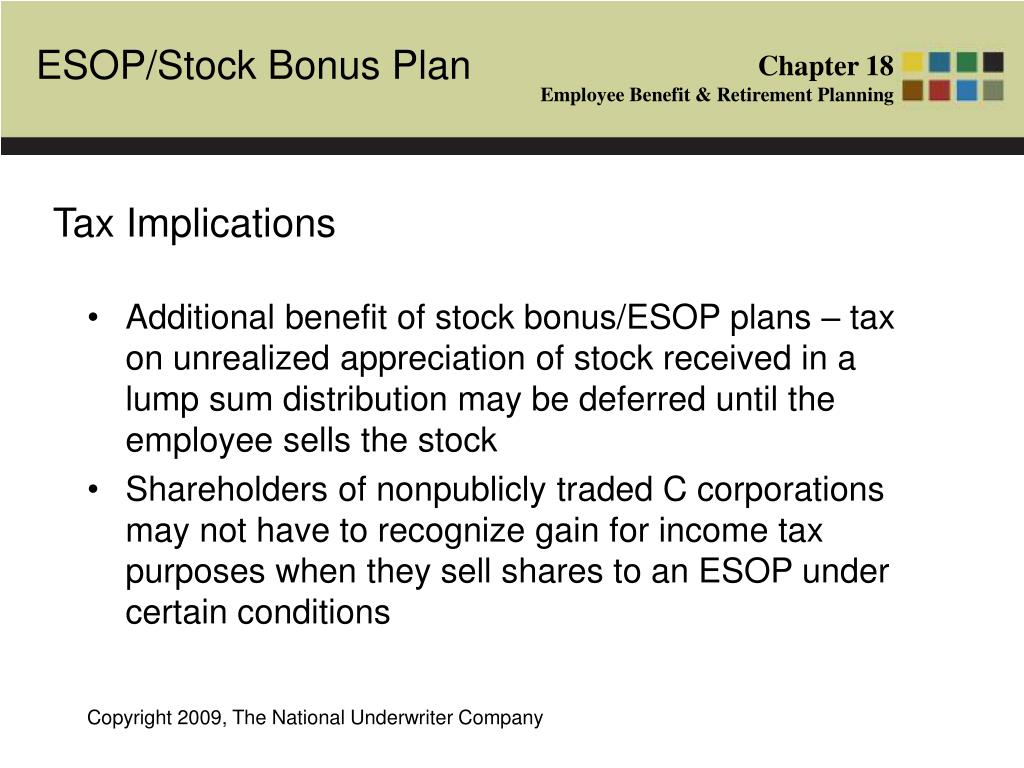 ESOP/Stock Bonus Plan

Chapter 18
Employee Benefit & Retirement Planning

Tax Implications

• Additional benefit of stock bonus/ESOP plans – tax on unrealized appreciation of stock received in a lump sum distribution may be deferred until the employee sells the stock
• Shareholders of nonpublicly traded C corporations may not have to recognize gain for income tax purposes when they sell shares to an ESOP under certain conditions

Copyright 2009, The National Underwriter Company